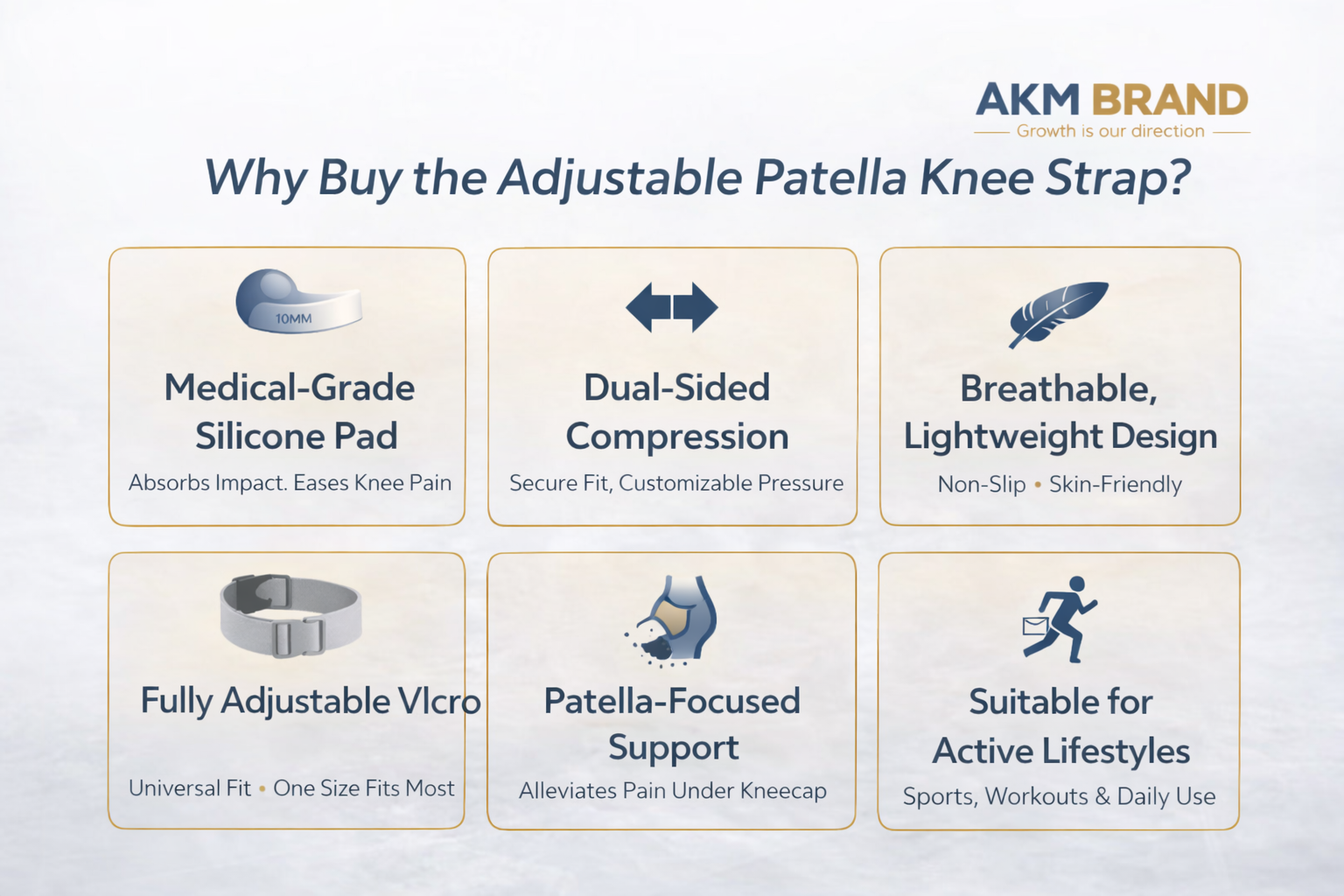 AKM BRAND
Growth is our direction

Why Buy the Adjustable Patella Knee Strap?

10MM

Medical-Grade Silicone Pad
Absorbs Impact. Eases Knee Pain

Dual-Sided Compression
Secure Fit, Customizable Pressure

Breathable, Lightweight Design
Non-Slip • Skin-Friendly

Fully Adjustable Vlcro
Universal Fit • One Size Fits Most

Patella-Focused Support
Alleviates Pain Under Kneecap

Suitable for Active Lifestyles
Sports, Workouts & Daily Use